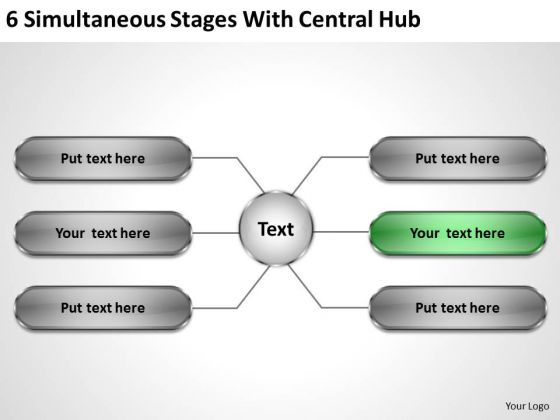 6 Simultaneous Stages With Central Hub

Put text here

Your text here

Put text here

Text

Put text here

Your text here

Put text here

Your Logo